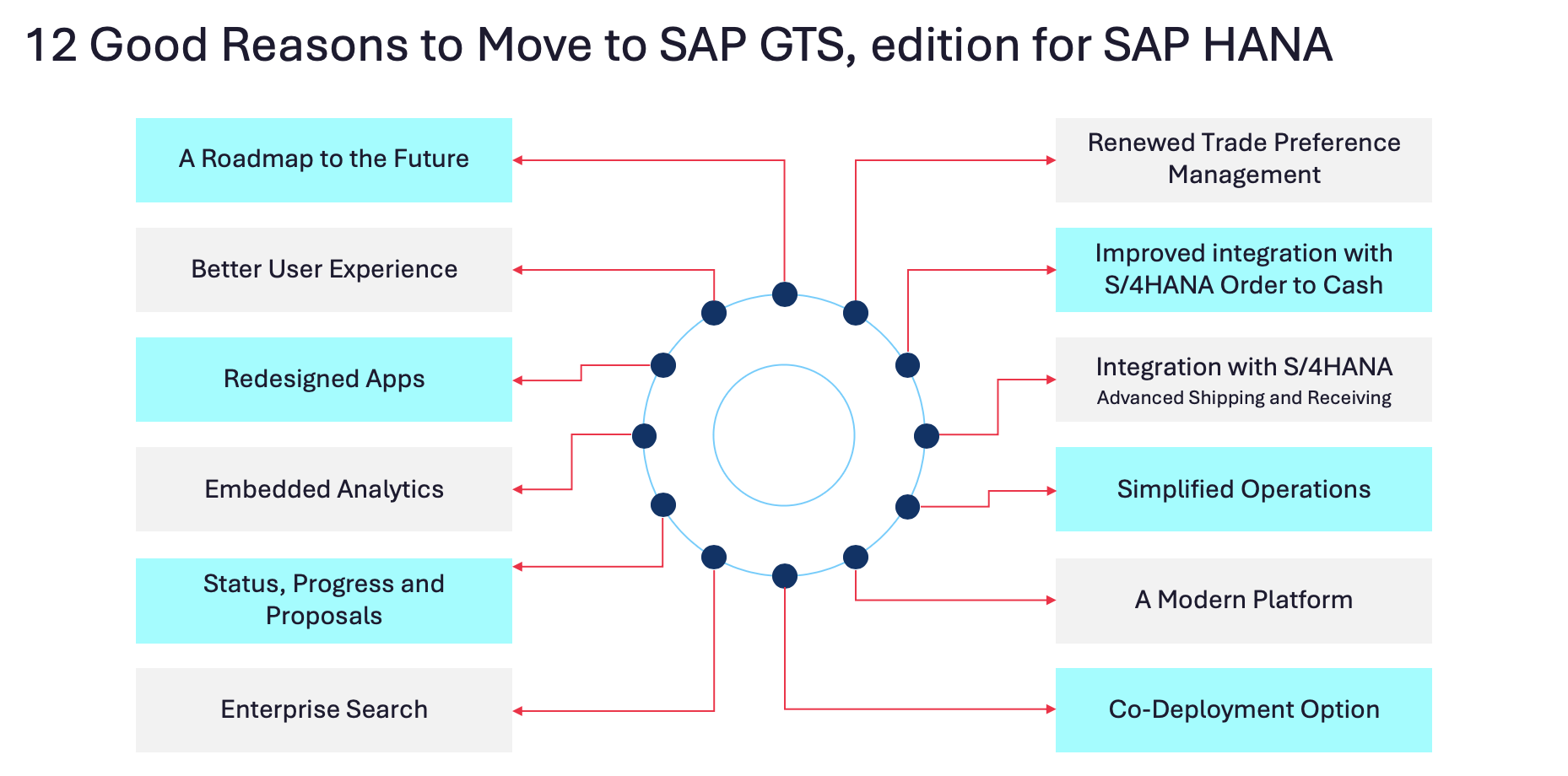 12 Good Reasons to Move to SAP GTS, edition for SAP HANA

A Roadmap to the Future

Better User Experience

Redesigned Apps

Embedded Analytics

Status, Progress and Proposals

Enterprise Search

Renewed Trade Preference Management

Improved integration with S/4HANA Order to Cash

Integration with S/4HANA
Advanced Shipping and Receiving

Simplified Operations

A Modern Platform

Co-Deployment Option